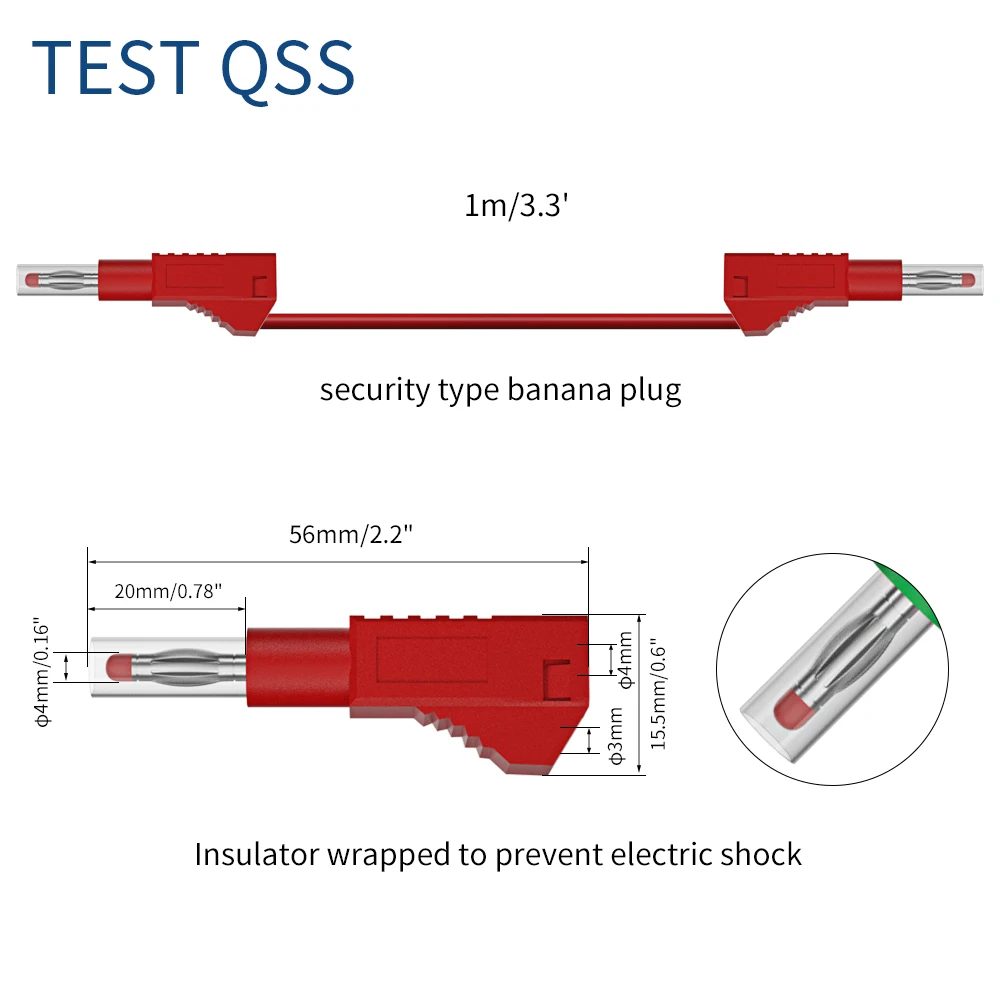 TEST QSS

1m/3.3'

security type banana plug

56mm/2.2"

20mm/0.78"

ϕ4mm/0.16"

ϕ4mm

ϕ3mm

15.5mm/0.6"

Insulator wrapped to prevent electric shock